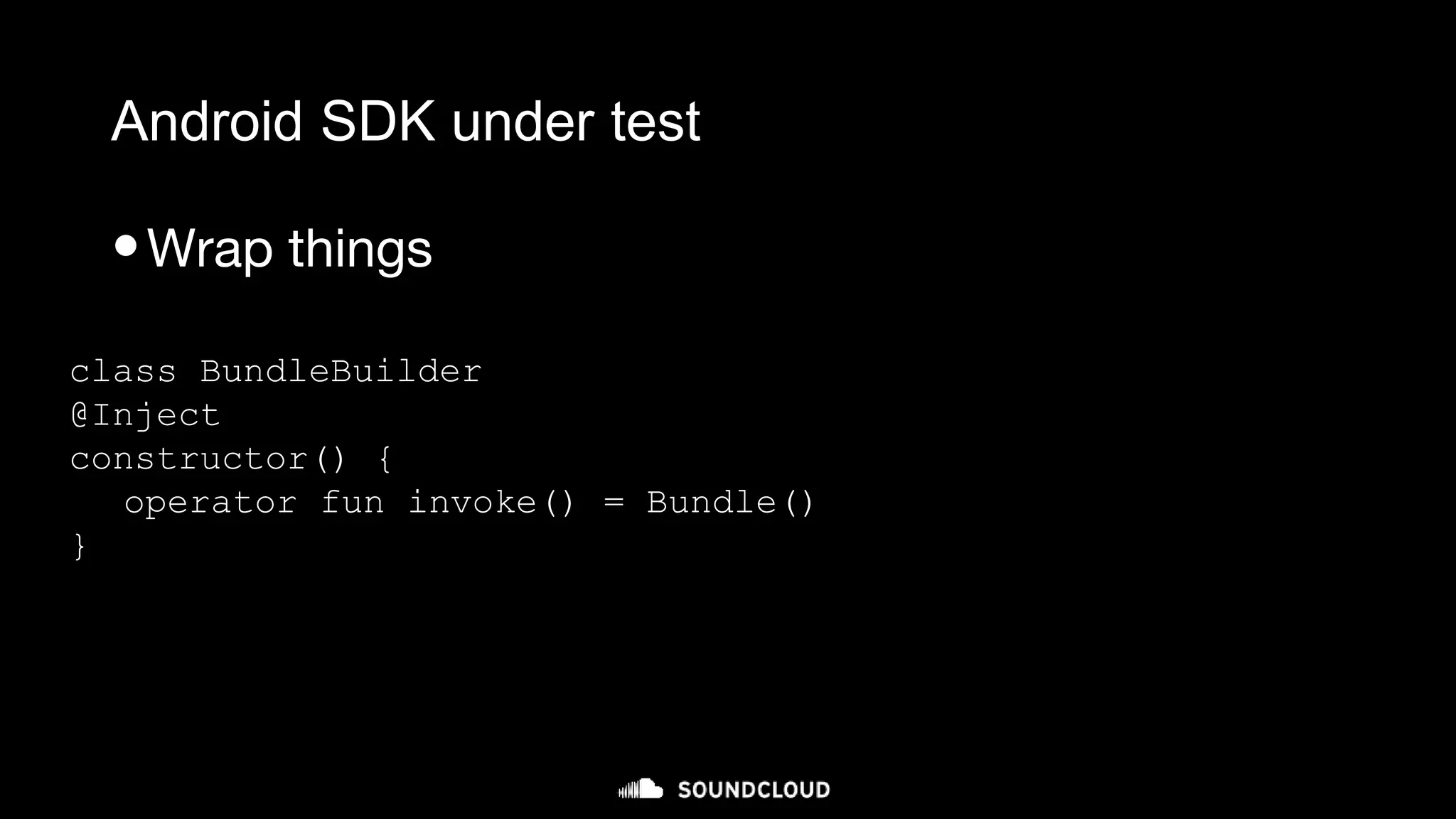 Android SDK under test

• Wrap things

class BundleBuilder
@Inject
constructor() {
   operator fun invoke() = Bundle()
}

SOUNDCLOUD